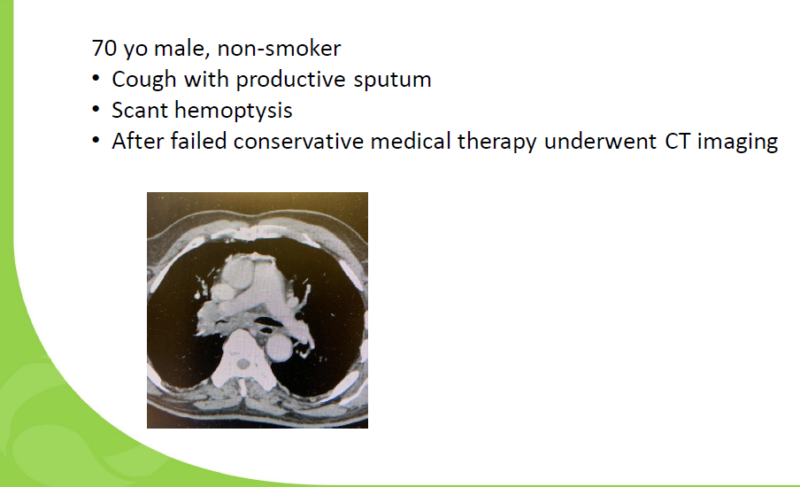 70 yo male, non-smoker
• Cough with productive sputum
• Scant hemoptysis
• After failed conservative medical therapy underwent CT imaging